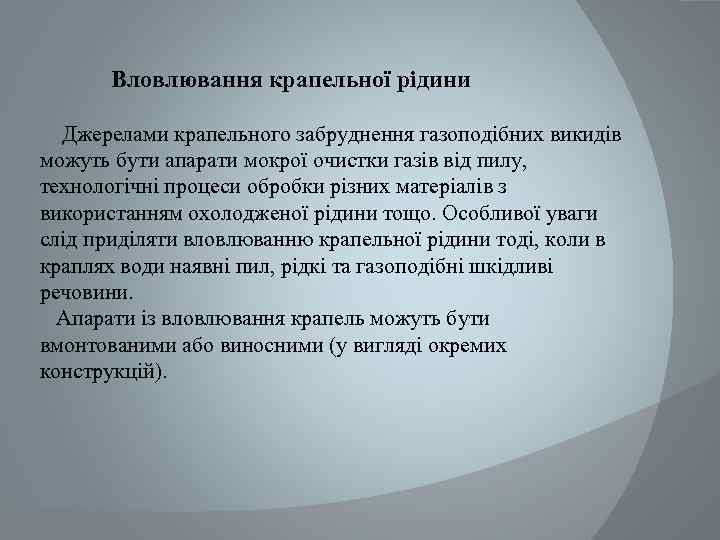 Вловлювання крапельної рідини

Джерелами крапельного забруднення газоподібних викидів можуть бути апарати мокрої очистки газів від пилу, технологічні процеси обробки різних матеріалів з використанням охолодженої рідини тощо. Особливої уваги слід приділяти вловлюванню крапельної рідини тоді, коли в краплях води наявні пил, рідкі та газоподібні шкідливі речовини.

Апарати із вловлювання крапель можуть бути вмонтованими або виносними (у вигляді окремих конструкцій).